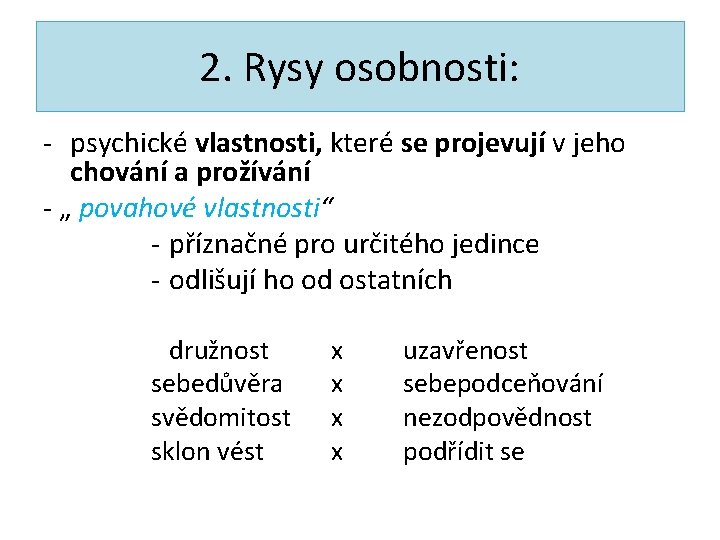 2. Rysy osobnosti:

- psychické vlastnosti, které se projevují v jeho chování a prožívání
- „ povahové vlastnosti“
- příznačné pro určitého jedince
- odlišují ho od ostatních

družnost x uzavřenost
sebedůvěra x sebepodceňování
svědomitost x nezodpovědnost
sklon vést x podřídit se